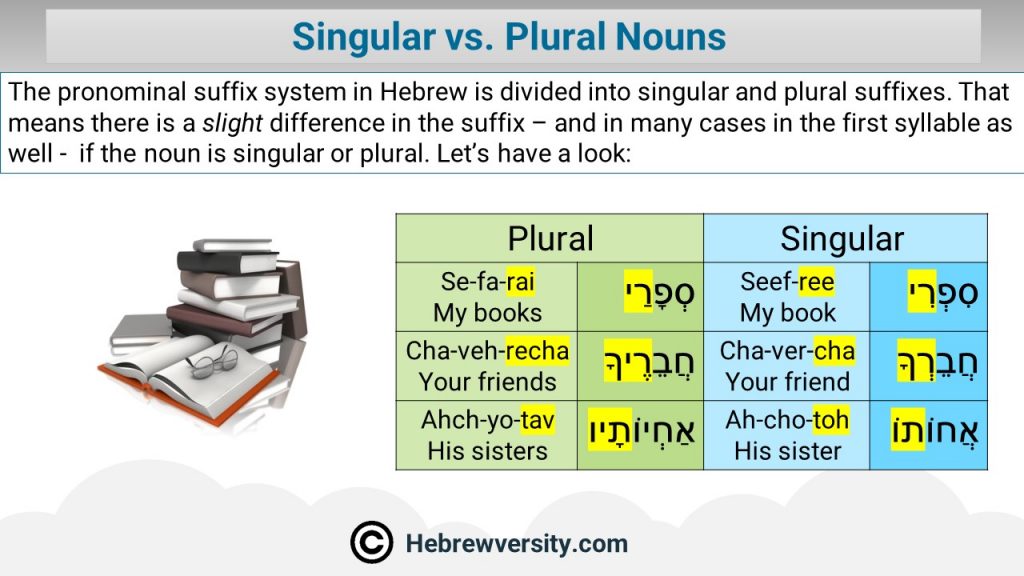 Singular vs. Plural Nouns

The pronominal suffix system in Hebrew is divided into singular and plural suffixes. That means there is a slight difference in the suffix – and in many cases in the first syllable as well - if the noun is singular or plural. Let's have a look:

| Plural | | Singular | |
|---|---|---|---|
| Se-fa-rai My books | סְפָרַי | Seef-ree My book | סִפְרִי |
| Cha-veh-recha Your friends | חֲבֵרֶיךָ | Cha-ver-cha Your friend | חֲבֵרְךָ |
| Ahch-yo-tav His sisters | אַחְיוֹתָיו | Ah-cho-toh His sister | אֲחוֹתוֹ |

© Hebrewversity.com